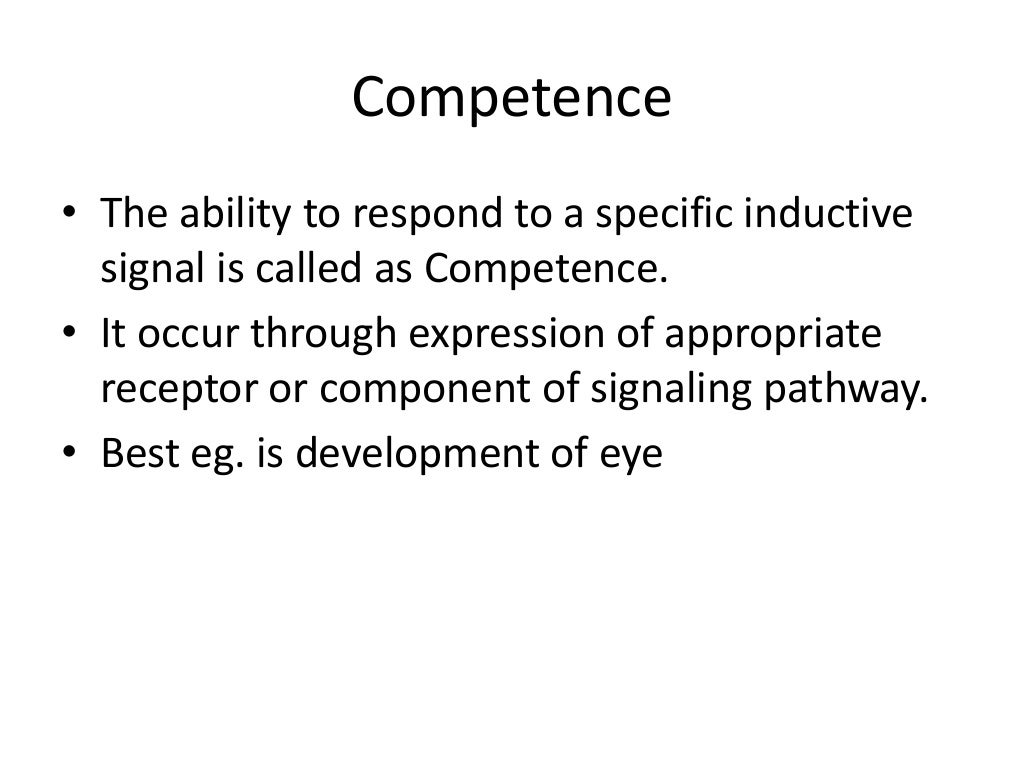 Competence

• The ability to respond to a specific inductive signal is called as Competence.
• It occur through expression of appropriate receptor or component of signaling pathway.
• Best eg. is development of eye